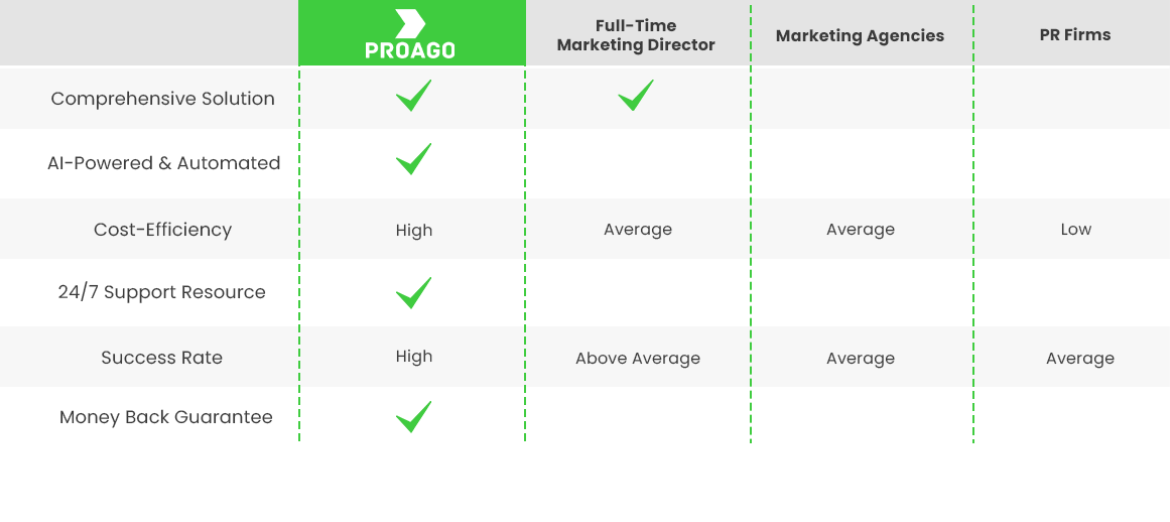 |  | PROAGO | Full-Time Marketing Director | Marketing Agencies | PR Firms |
|---|---|---|---|---|
| Comprehensive Solution | ✓ | ✓ |  |  |
| AI-Powered & Automated | ✓ |  |  |  |
| Cost-Efficiency | High | Average | Average | Low |
| 24/7 Support Resource | ✓ |  |  |  |
| Success Rate | High | Above Average | Average | Average |
| Money Back Guarantee | ✓ |  |  |  |